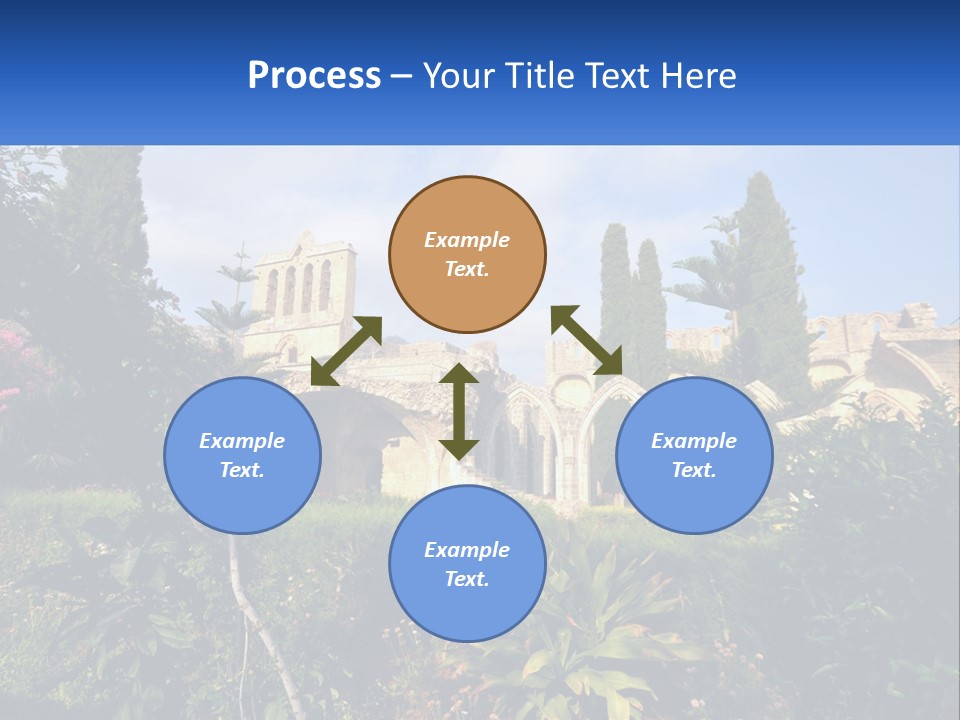 Process – Your Title Text Here

Example Text.

Example Text.

Example Text.

Example Text.